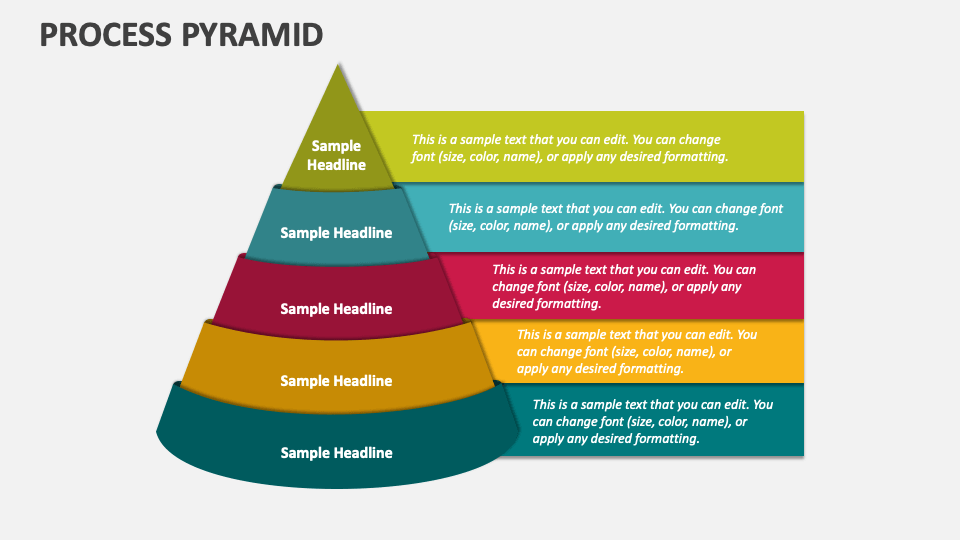 PROCESS PYRAMID

Sample Headline

This is a sample text that you can edit. You can change font (size, color, name), or apply any desired formatting.

Sample Headline

This is a sample text that you can edit. You can change font (size, color, name), or apply any desired formatting.

Sample Headline

This is a sample text that you can edit. You can change font (size, color, name), or apply any desired formatting.

Sample Headline

This is a sample text that you can edit. You can change font (size, color, name), or apply any desired formatting.

Sample Headline

This is a sample text that you can edit. You can change font (size, color, name), or apply any desired formatting.